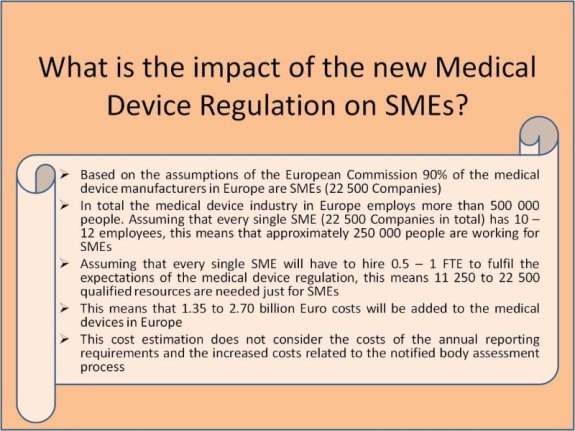 What is the impact of the new Medical Device Regulation on SMEs?

➢ Based on the assumptions of the European Commission 90% of the medical device manufacturers in Europe are SMEs (22 500 Companies)

➢ In total the medical device industry in Europe employs more than 500 000 people. Assuming that every single SME (22 500 Companies in total) has 10 – 12 employees, this means that approximately 250 000 people are working for SMEs

➢ Assuming that every single SME will have to hire 0.5 – 1 FTE to fulfil the expectations of the medical device regulation, this means 11 250 to 22 500 qualified resources are needed just for SMEs

➢ This means that 1.35 to 2.70 billion Euro costs will be added to the medical devices in Europe

➢ This cost estimation does not consider the costs of the annual reporting requirements and the increased costs related to the notified body assessment process